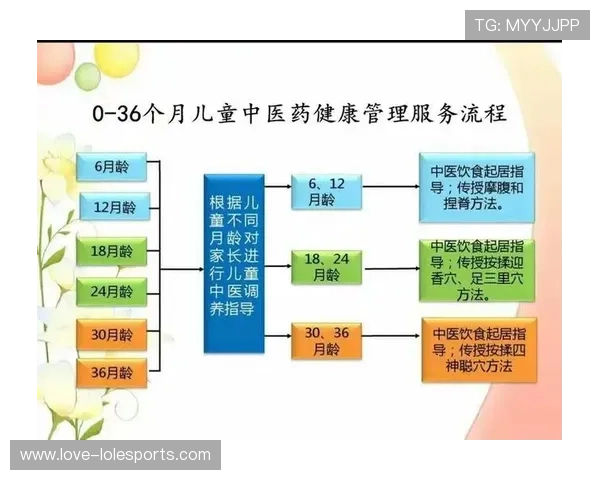 TG: MYYJJPP

0-36个月儿童中医药健康管理服务流程

6月龄

12月龄

18月龄

24月龄

30月龄

36月龄

根据儿童不同月龄对家长进行儿童中医调养指导

6、12月龄

18、24月龄

30、36月龄

中医饮食起居指导；传授摩腹和捏脊方法。

中医饮食起居指导；传授按揉迎香穴、足三里穴方法。

中医饮食起居指导；传授按揉四神聪穴方法

www.love-lolesports.com